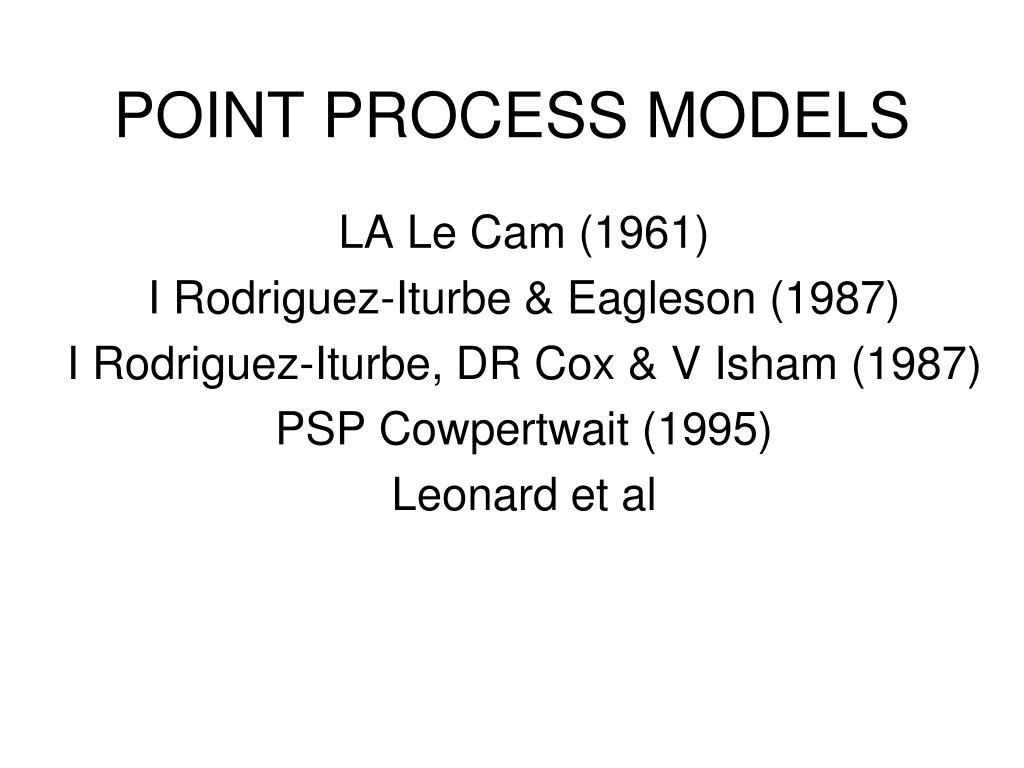 POINT PROCESS MODELS

LA Le Cam (1961)
I Rodriguez-Iturbe & Eagleson (1987)
I Rodriguez-Iturbe, DR Cox & V Isham (1987)
PSP Cowpertwait (1995)
Leonard et al